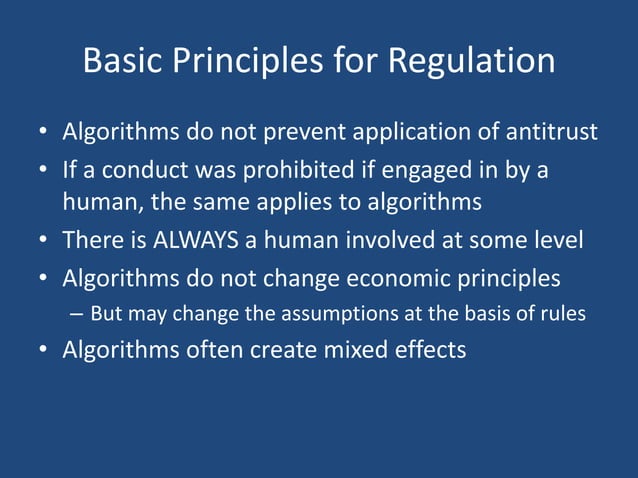 Basic Principles for Regulation

• Algorithms do not prevent application of antitrust
• If a conduct was prohibited if engaged in by a human, the same applies to algorithms
• There is ALWAYS a human involved at some level
• Algorithms do not change economic principles
  – But may change the assumptions at the basis of rules
• Algorithms often create mixed effects